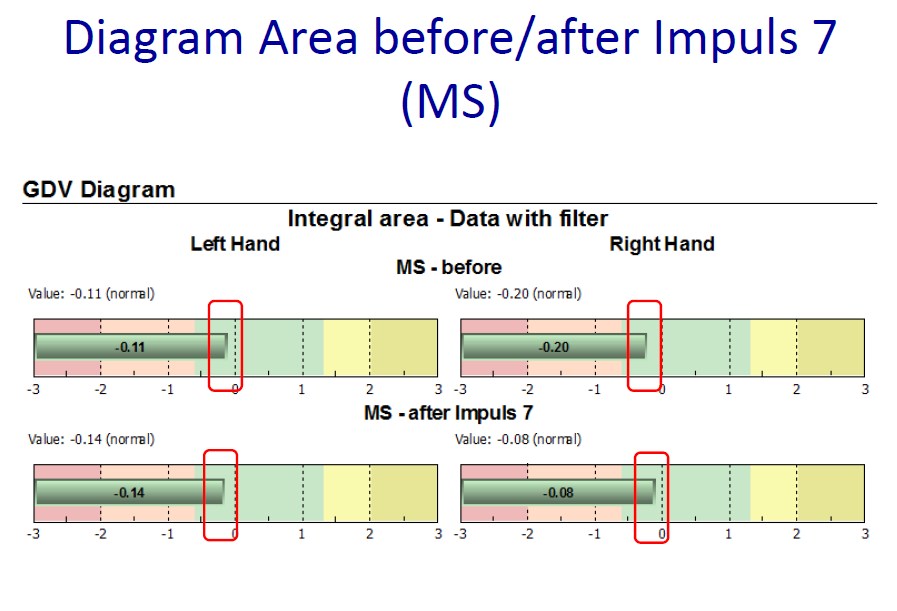 Diagram Area before/after Impuls 7 (MS)

GDV Diagram

Integral area - Data with filter

Left Hand

Right Hand

MS - before

Value: -0.11 (normal)

-0.11

-3 -2 -1 0 1 2 3

Value: -0.20 (normal)

-0.20

-3 -2 -1 0 1 2 3

MS - after Impuls 7

Value: -0.14 (normal)

-0.14

-3 -2 -1 0 1 2 3

Value: -0.08 (normal)

-0.08

-3 -2 -1 0 1 2 3